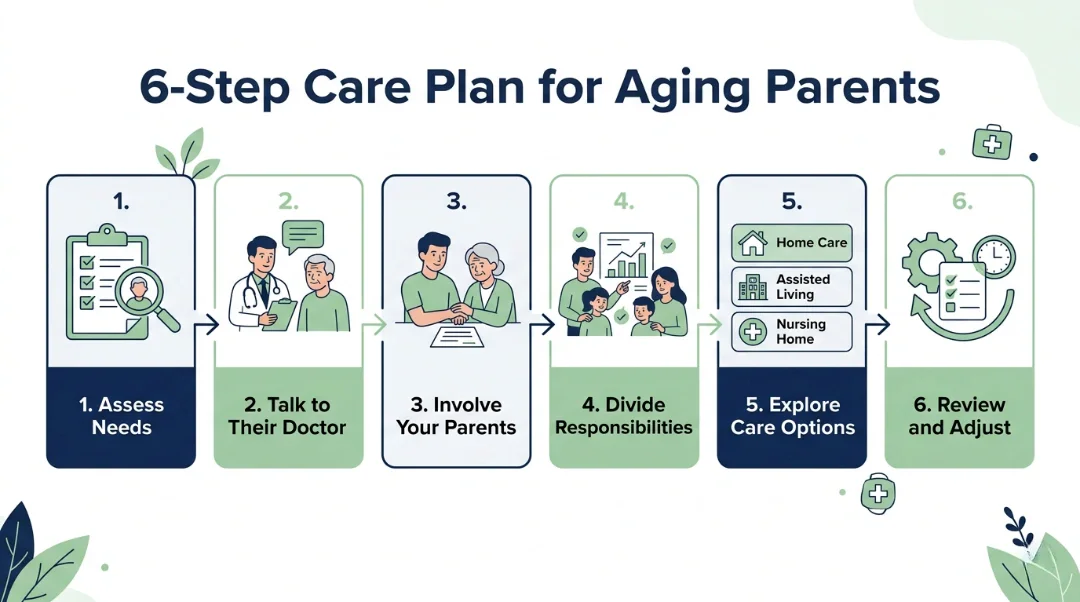 6-Step Care Plan for Aging Parents

1.

1. Assess Needs

2.

2. Talk to Their Doctor

3.

3. Involve Your Parents

4.

4. Divide Responsibilities

5.

Home Care

Assisted Living

Nursing Home

5. Explore Care Options

6.

6. Review and Adjust